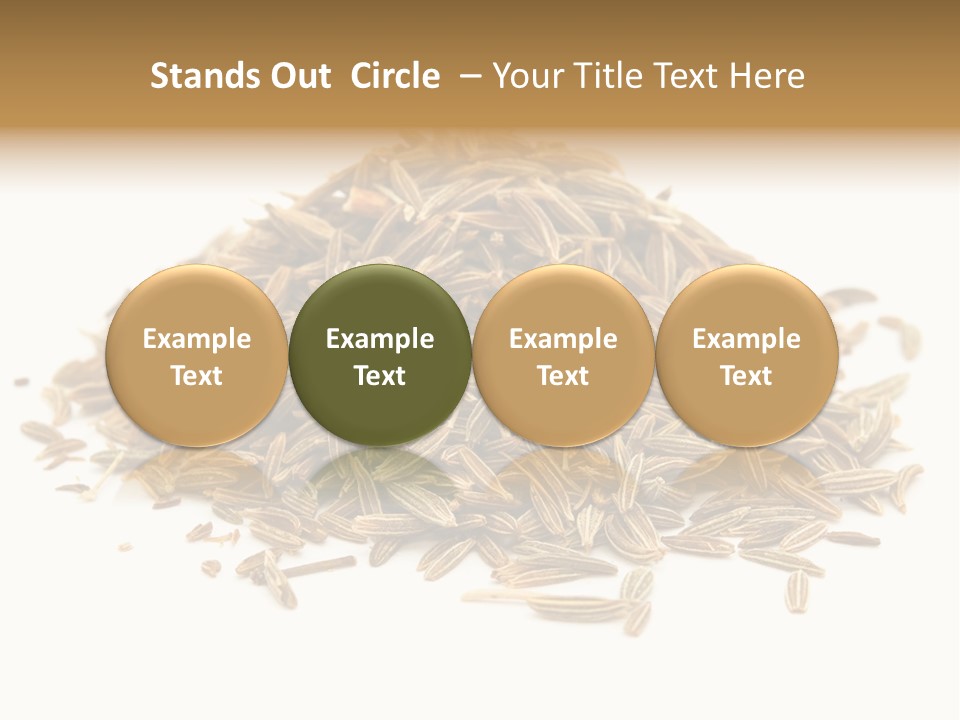 Stands Out Circle – Your Title Text Here

Example Text

Example Text

Example Text

Example Text